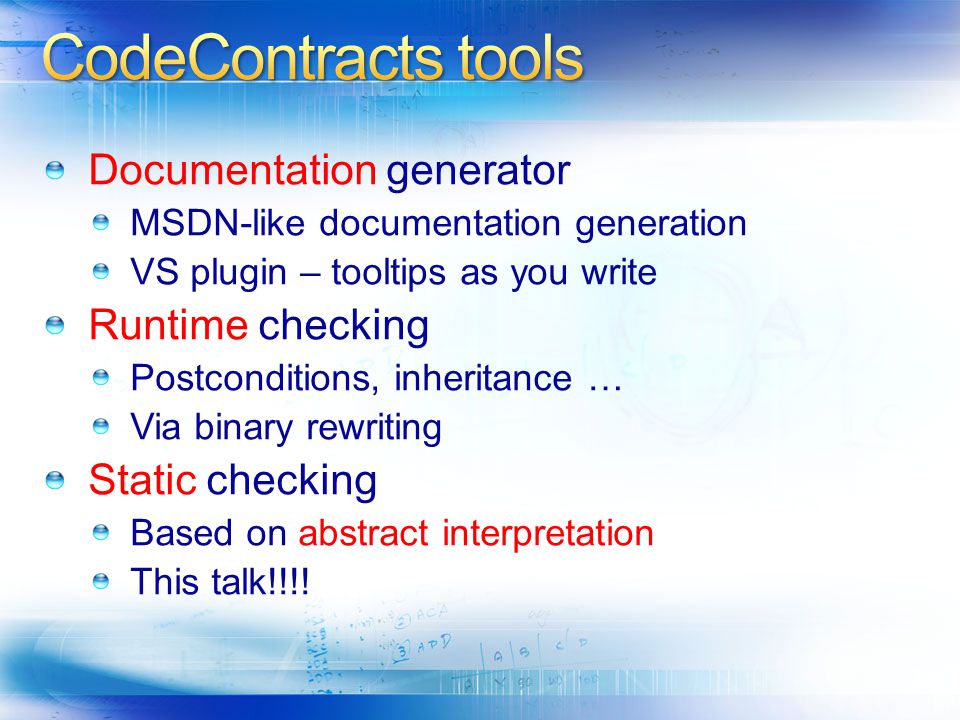 CodeContracts tools

Documentation generator
MSDN-like documentation generation
VS plugin – tooltips as you write
Runtime checking
Postconditions, inheritance …
Via binary rewriting
Static checking
Based on abstract interpretation
This talk!!!!